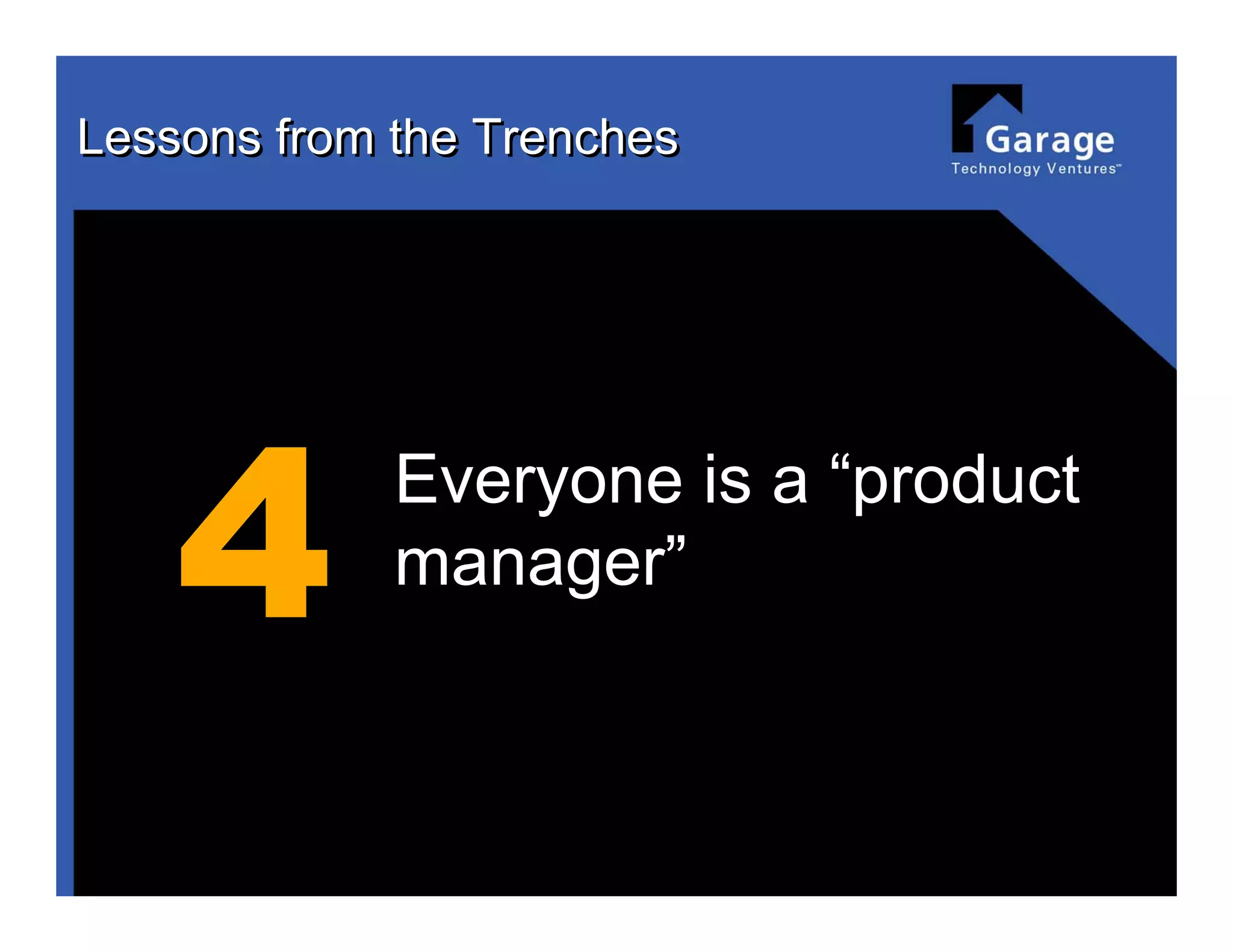 Lessons from the Trenches

Garage
Technology Ventures™

4

Everyone is a “product manager”